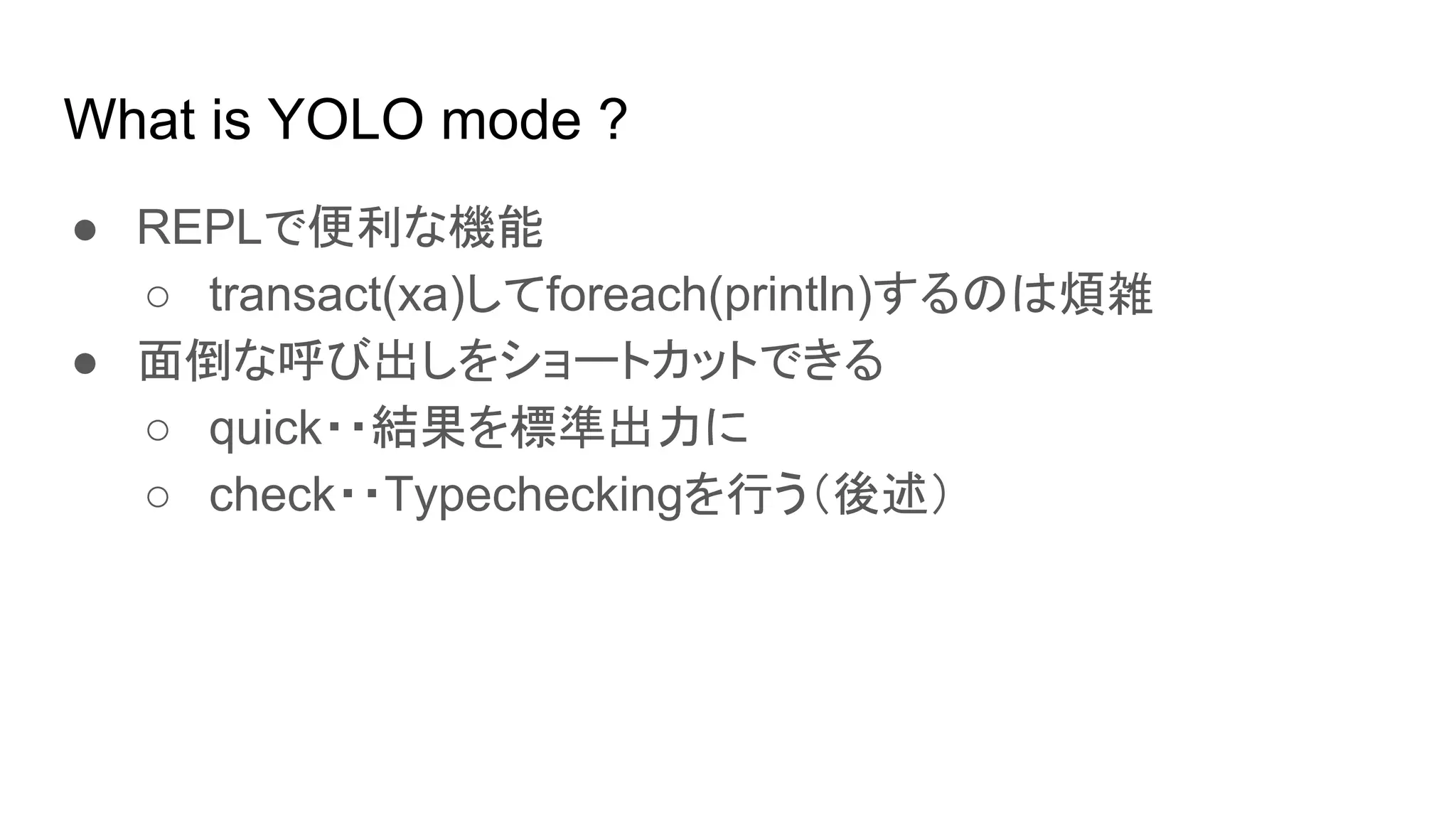 What is YOLO mode ?

● REPLで便利な機能
  ○ transact(xa)してforeach(println)するのは煩雑
● 面倒な呼び出しをショートカットできる
  ○ quick・・結果を標準出力に
  ○ check・・Typecheckingを行う（後述）